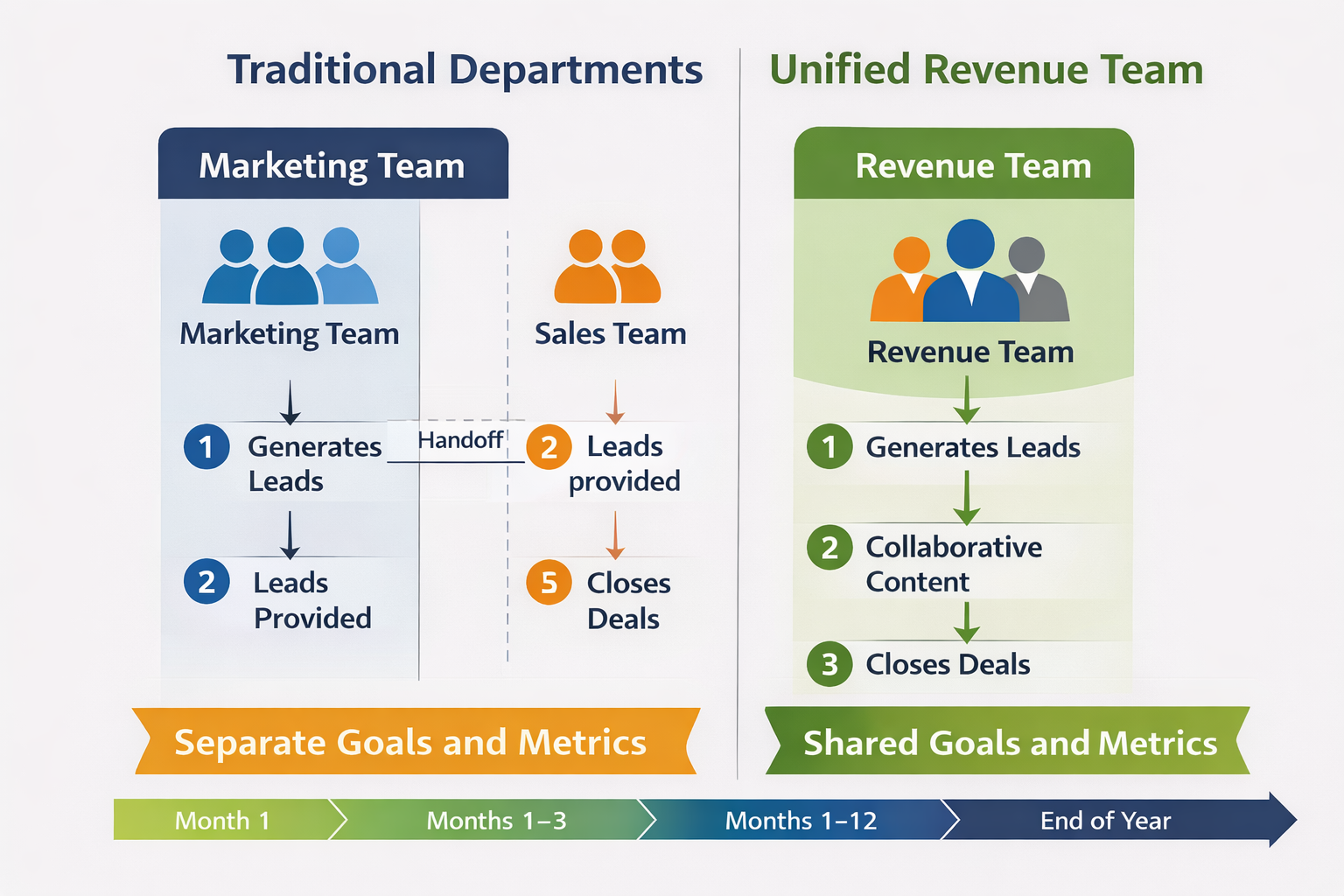 Traditional Departments

Marketing Team

Marketing Team

1 Generates Leads

2 Leads Provided

Handoff

Sales Team

2 Leads provided

5 Closes Deals

Separate Goals and Metrics

Unified Revenue Team

Revenue Team

Revenue Team

1 Generates Leads

2 Collaborative Content

3 Closes Deals

Shared Goals and Metrics

Month 1

Months 1–3

Months 1–12

End of Year